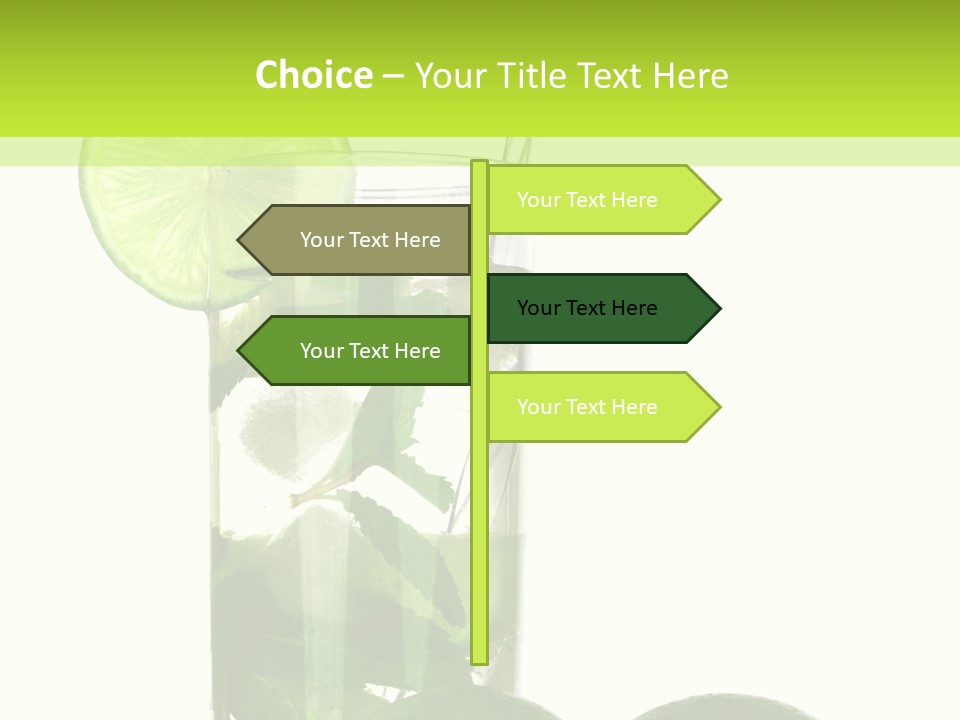 Choice – Your Title Text Here

Your Text Here

Your Text Here

Your Text Here

Your Text Here

Your Text Here